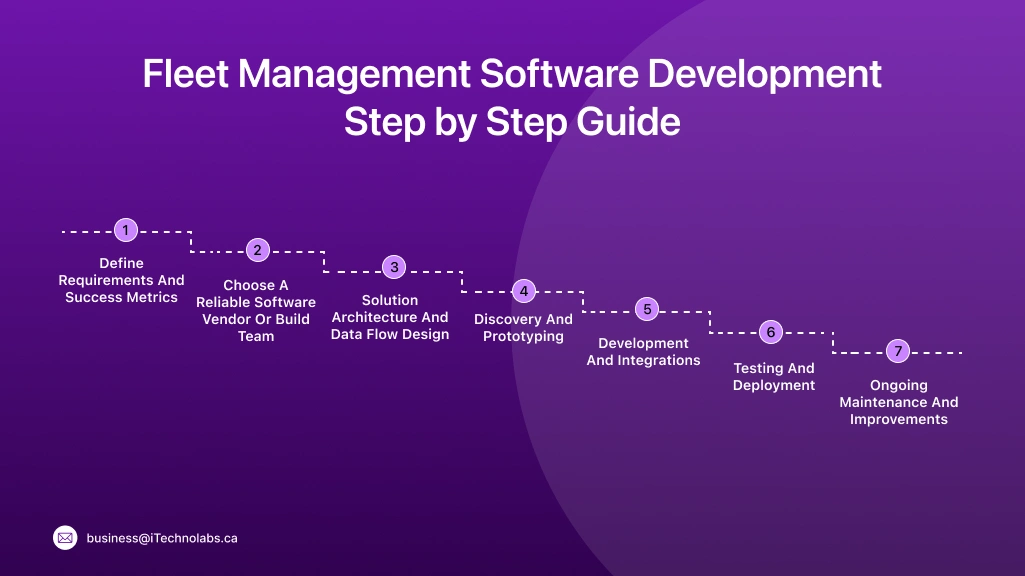 Fleet Management Software Development Step by Step Guide

1
Define Requirements And Success Metrics

2
Choose A Reliable Software Vendor Or Build Team

3
Solution Architecture And Data Flow Design

4
Discovery And Prototyping

5
Development And Integrations

6
Testing And Deployment

7
Ongoing Maintenance And Improvements

business@iTechnolabs.ca